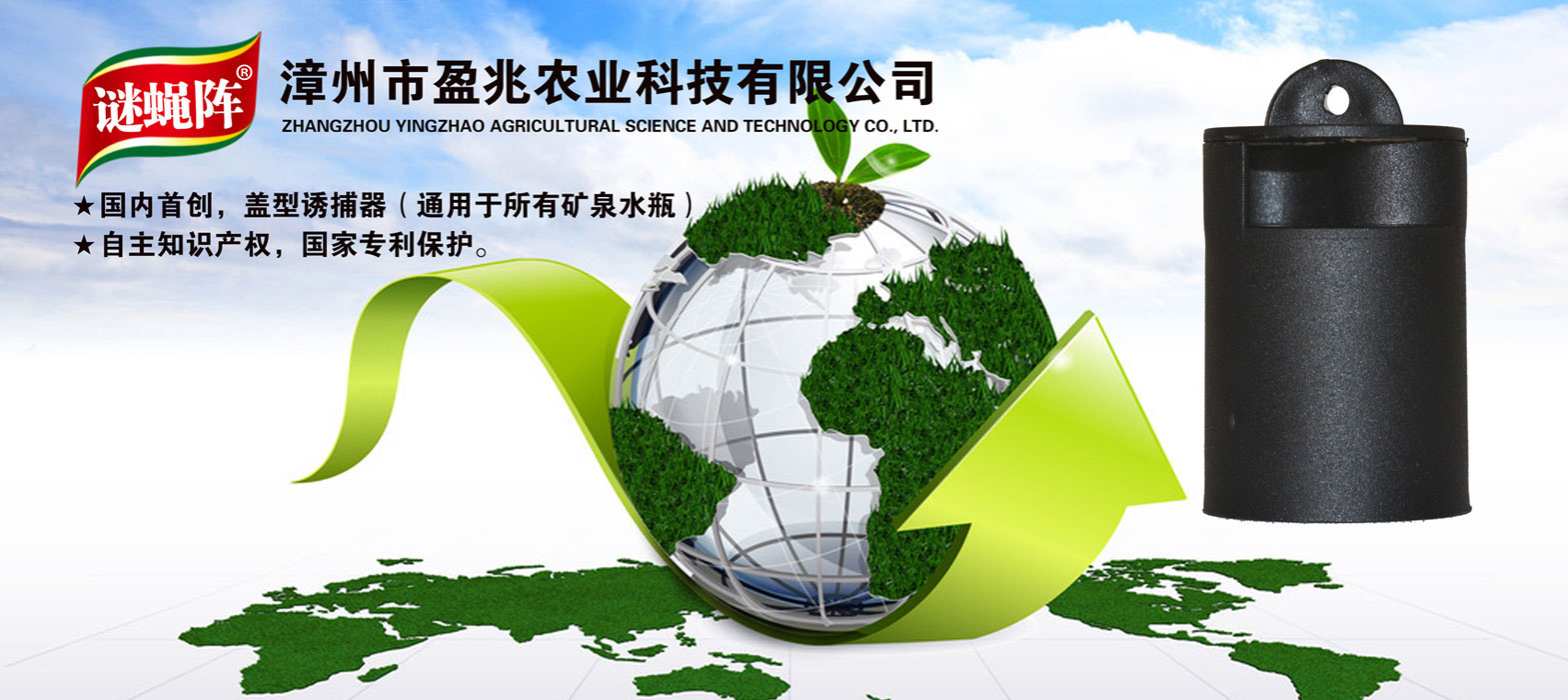 谜蝇阵®

漳州市盈兆农业科技有限公司
ZHANGZHOU YINGZHAO AGRICULTURAL SCIENCE AND TECHNOLOGY CO., LTD.

★国内首创，盖型诱捕器（通用于所有矿泉水瓶）
★自主知识产权，国家专利保护。